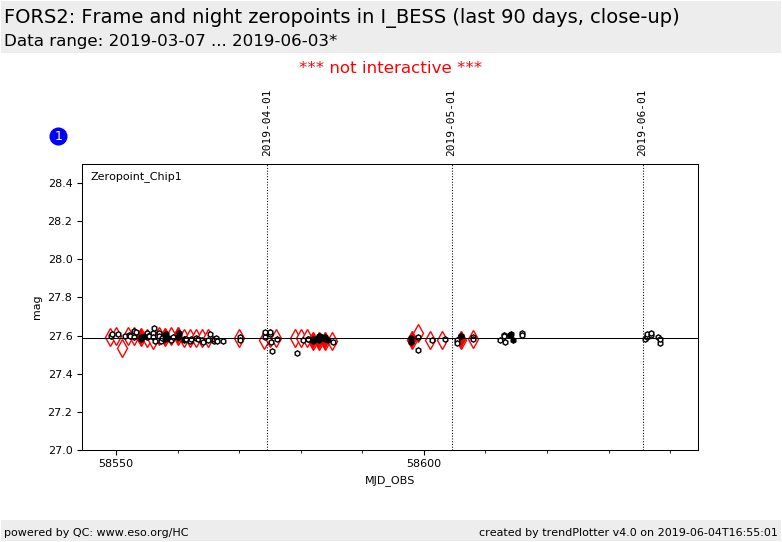 FORS2: Frame and night zeropoints in I_BESS (last 90 days, close-up)
Data range: 2019-03-07 ... 2019-06-03*

*** not interactive ***

1

2019-04-01
2019-05-01
2019-06-01

Zeropoint_Chip1

28.4
28.2
28.0
27.8
27.6
27.4
27.2
27.0

mag

58550
58600

MJD_OBS

powered by QC: www.eso.org/HC
created by trendPlotter v4.0 on 2019-06-04T16:55:01